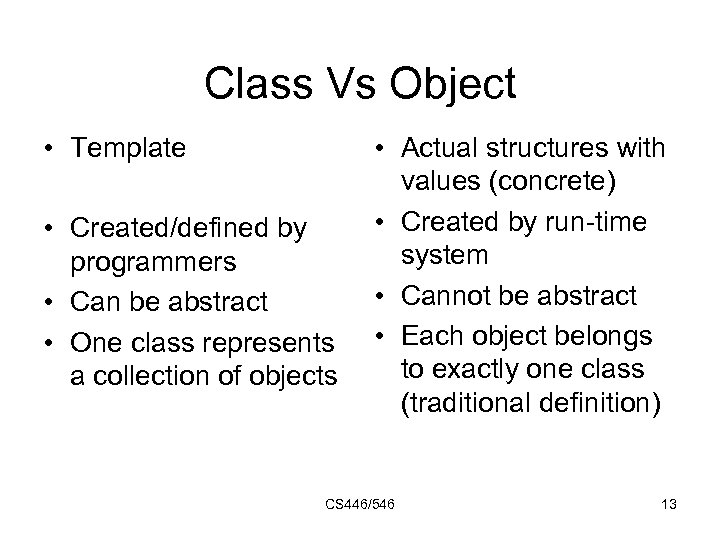 Class Vs Object

• Template

• Created/defined by programmers

• Can be abstract

• One class represents a collection of objects

• Actual structures with values (concrete)

• Created by run-time system

• Cannot be abstract

• Each object belongs to exactly one class (traditional definition)

CS446/546

13